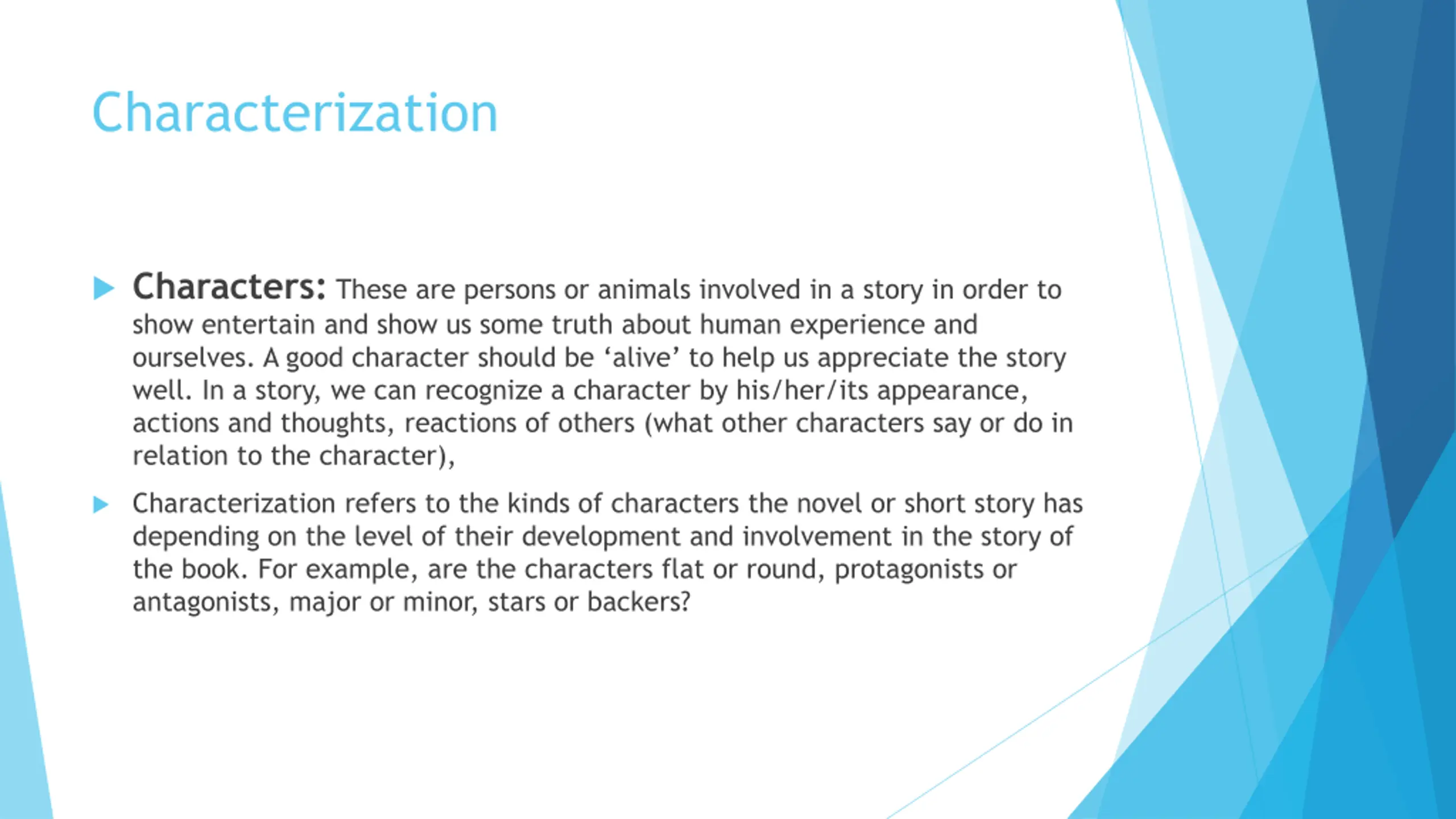 Characterization

Characters: These are persons or animals involved in a story in order to show entertain and show us some truth about human experience and ourselves. A good character should be ‘alive’ to help us appreciate the story well. In a story, we can recognize a character by his/her/its appearance, actions and thoughts, reactions of others (what other characters say or do in relation to the character),

Characterization refers to the kinds of characters the novel or short story has depending on the level of their development and involvement in the story of the book. For example, are the characters flat or round, protagonists or antagonists, major or minor, stars or backers?